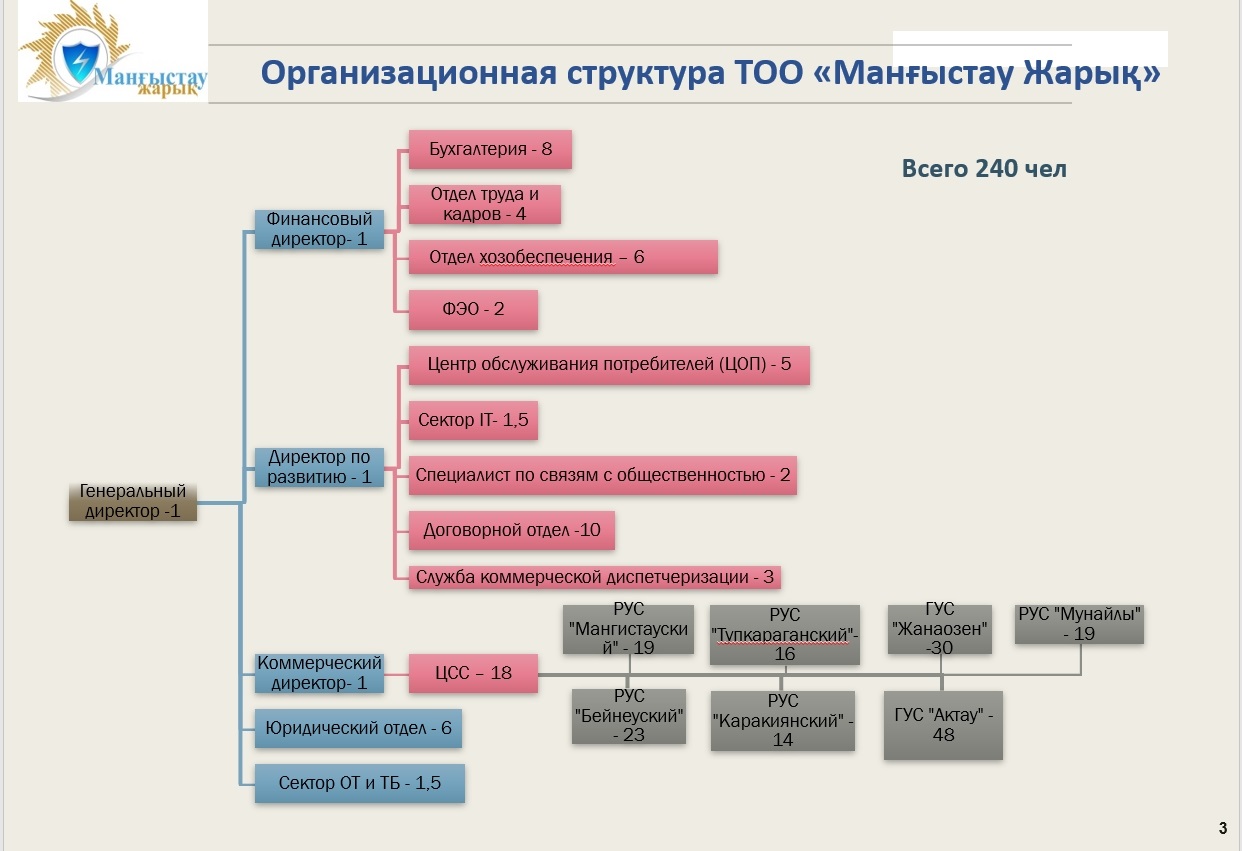 Маңғыстау жарық

Организационная структура ТОО «Маңғыстау Жарық»

Всего 240 чел

Генеральный директор -1

Финансовый директор- 1

Бухгалтерия - 8

Отдел труда и кадров - 4

Отдел хозобеспечения – 6

ФЭО - 2

Директор по развитию - 1

Центр обслуживания потребителей (ЦОП) - 5

Сектор IT- 1,5

Специалист по связям с общественностью - 2

Договорной отдел -10

Служба коммерческой диспетчеризации - 3

Коммерческий директор- 1

ЦСС – 18

РУС "Мангистауский" - 19

РУС "Тупкараганский"- 16

ГУС "Жанаозен" -30

РУС "Мунайлы" - 19

РУС "Бейнеуский" - 23

РУС "Каракиянский" - 14

ГУС "Актау" - 48

Юридический отдел - 6

Сектор ОТ и ТБ - 1,5

3